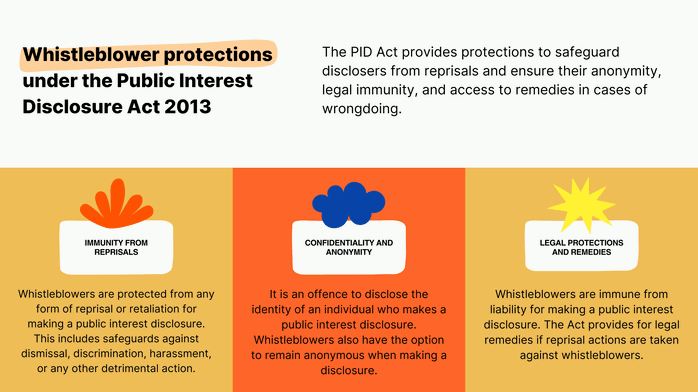 Whistleblower protections under the Public Interest Disclosure Act 2013

The PID Act provides protections to safeguard disclosers from reprisals and ensure their anonymity, legal immunity, and access to remedies in cases of wrongdoing.

IMMUNITY FROM REPRISALS

Whistleblowers are protected from any form of reprisal or retaliation for making a public interest disclosure. This includes safeguards against dismissal, discrimination, harassment, or any other detrimental action.

CONFIDENTIALITY AND ANONYMITY

It is an offence to disclose the identity of an individual who makes a public interest disclosure. Whistleblowers also have the option to remain anonymous when making a disclosure.

LEGAL PROTECTIONS AND REMEDIES

Whistleblowers are immune from liability for making a public interest disclosure. The Act provides for legal remedies if reprisal actions are taken against whistleblowers.